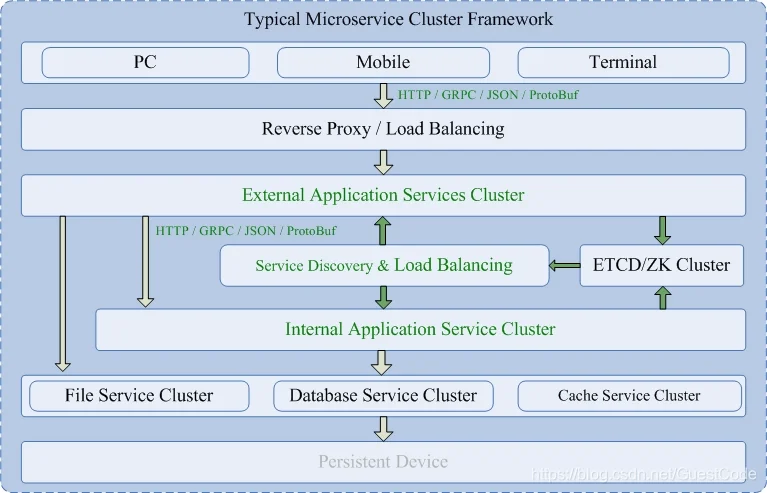 Typical Microservice Cluster Framework

PC

Mobile

Terminal

HTTP / GRPC / JSON / ProtoBuf

Reverse Proxy / Load Balancing

External Application Services Cluster

HTTP / GRPC / JSON / ProtoBuf

Service Discovery & Load Balancing

ETCD/ZK Cluster

Internal Application Service Cluster

File Service Cluster

Database Service Cluster

Cache Service Cluster

Persistent Device

https://blog.csdn.net/GuestCode